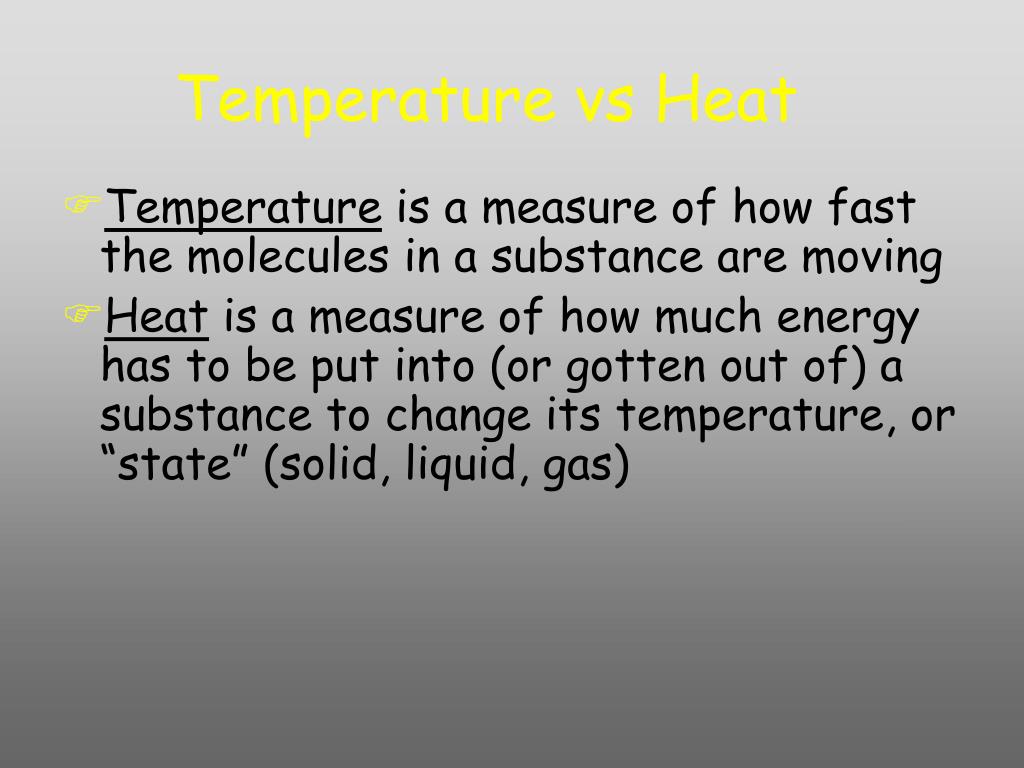 Temperature vs Heat

Temperature is a measure of how fast the molecules in a substance are moving

Heat is a measure of how much energy has to be put into (or gotten out of) a substance to change its temperature, or “state” (solid, liquid, gas)